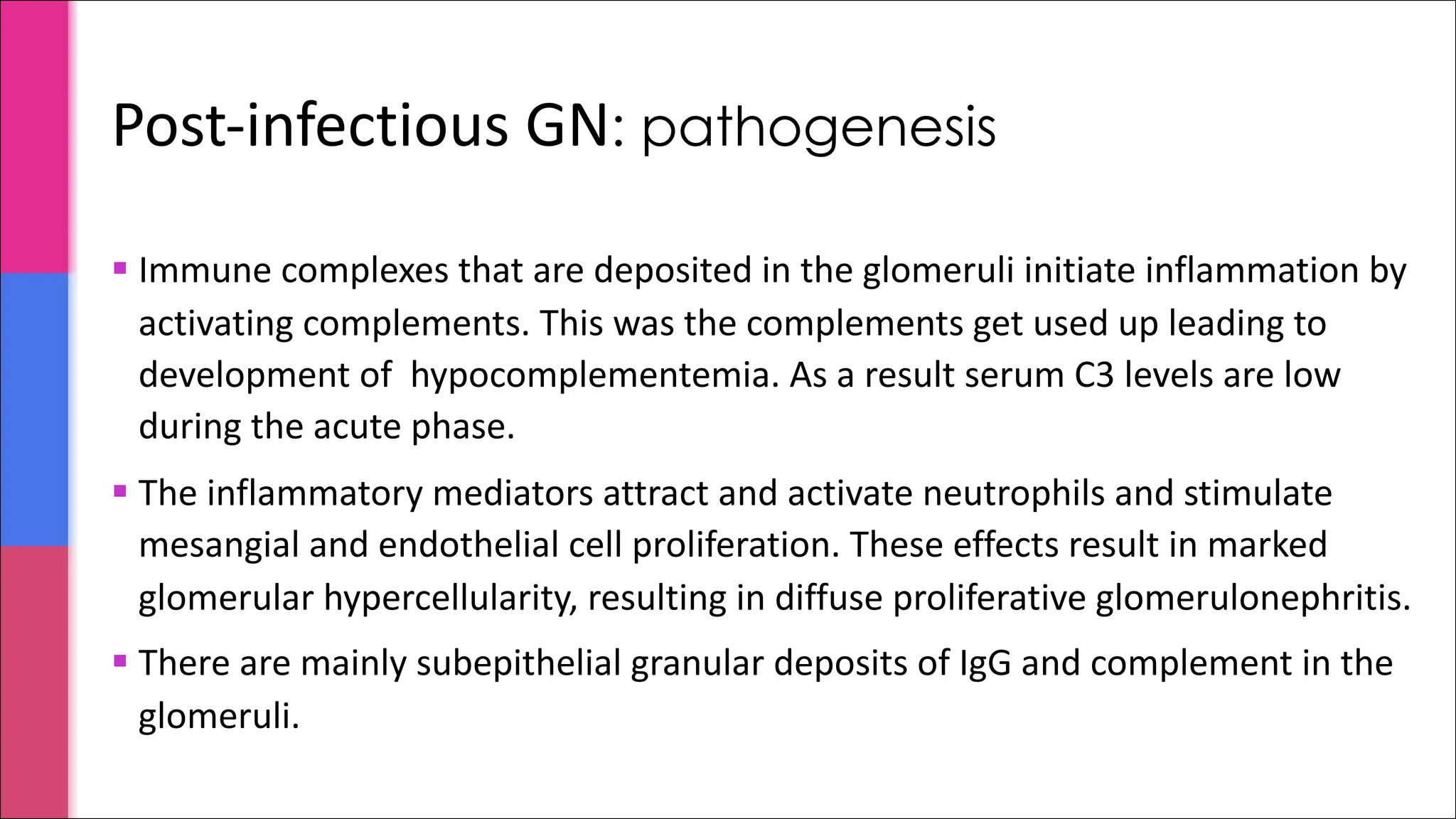 Post-infectious GN: pathogenesis

▪ Immune complexes that are deposited in the glomeruli initiate inflammation by activating complements. This was the complements get used up leading to development of hypocomplementemia. As a result serum C3 levels are low during the acute phase.

▪ The inflammatory mediators attract and activate neutrophils and stimulate mesangial and endothelial cell proliferation. These effects result in marked glomerular hypercellularity, resulting in diffuse proliferative glomerulonephritis.

▪ There are mainly subepithelial granular deposits of IgG and complement in the glomeruli.